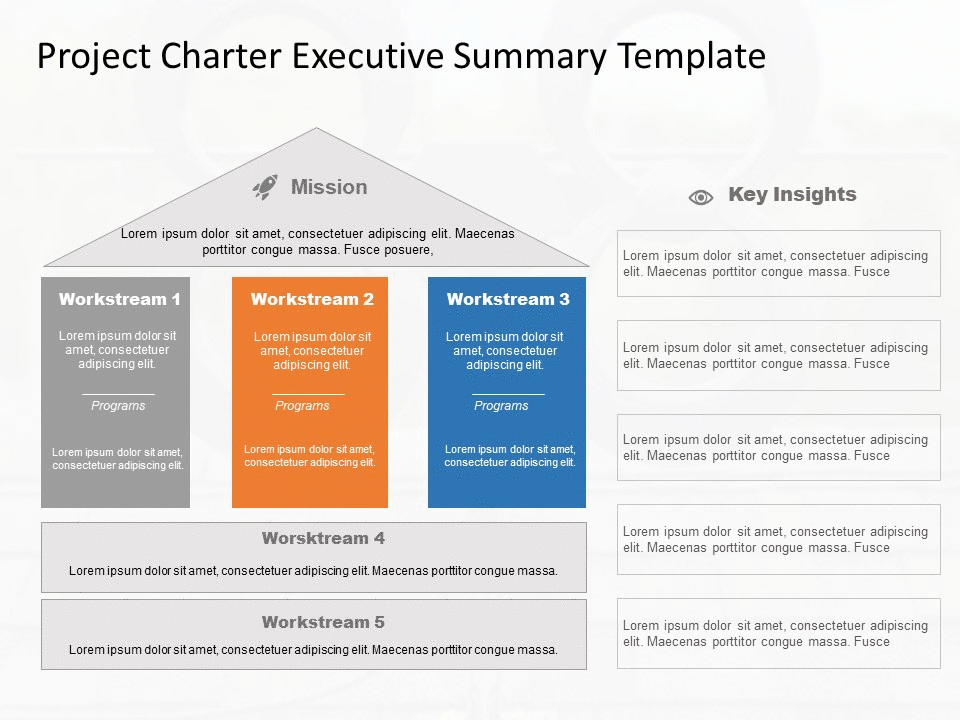 Project Charter Executive Summary Template

Mission

Lorem ipsum dolor sit amet, consectetuer adipiscing elit. Maecenas porttitor congue massa. Fusce posuere,

Workstream 1

Lorem ipsum dolor sit amet, consectetuer adipiscing elit.

Programs

Lorem ipsum dolor sit amet, consectetuer adipiscing elit.

Workstream 2

Lorem ipsum dolor sit amet, consectetuer adipiscing elit.

Programs

Lorem ipsum dolor sit amet, consectetuer adipiscing elit.

Workstream 3

Lorem ipsum dolor sit amet, consectetuer adipiscing elit.

Programs

Lorem ipsum dolor sit amet, consectetuer adipiscing elit.

Worsktream 4

Lorem ipsum dolor sit amet, consectetuer adipiscing elit. Maecenas porttitor congue massa.

Workstream 5

Lorem ipsum dolor sit amet, consectetuer adipiscing elit. Maecenas porttitor congue massa.

Key Insights

Lorem ipsum dolor sit amet, consectetuer adipiscing elit. Maecenas porttitor congue massa. Fusce

Lorem ipsum dolor sit amet, consectetuer adipiscing elit. Maecenas porttitor congue massa. Fusce

Lorem ipsum dolor sit amet, consectetuer adipiscing elit. Maecenas porttitor congue massa. Fusce

Lorem ipsum dolor sit amet, consectetuer adipiscing elit. Maecenas porttitor congue massa. Fusce

Lorem ipsum dolor sit amet, consectetuer adipiscing elit. Maecenas porttitor congue massa. Fusce